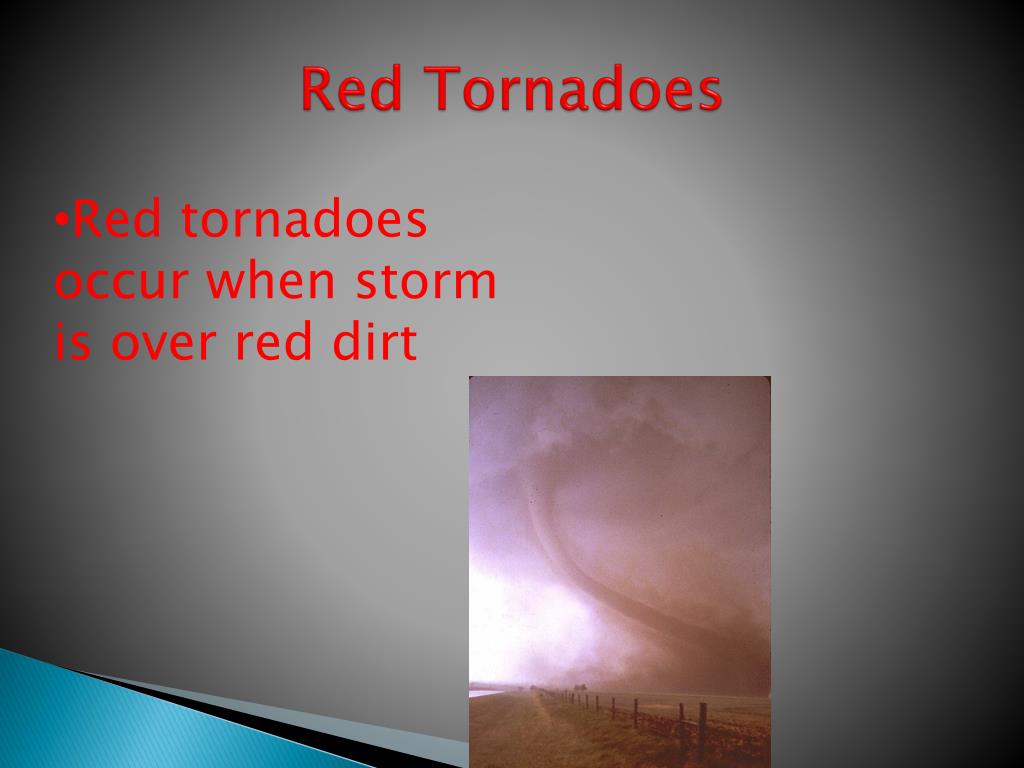 Red Tornadoes

•Red tornadoes occur when storm is over red dirt